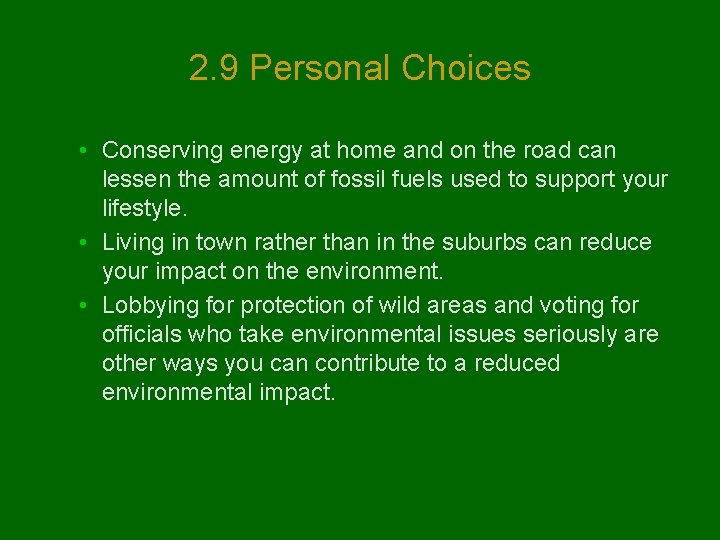 2.9 Personal Choices

• Conserving energy at home and on the road can lessen the amount of fossil fuels used to support your lifestyle.
• Living in town rather than in the suburbs can reduce your impact on the environment.
• Lobbying for protection of wild areas and voting for officials who take environmental issues seriously are other ways you can contribute to a reduced environmental impact.